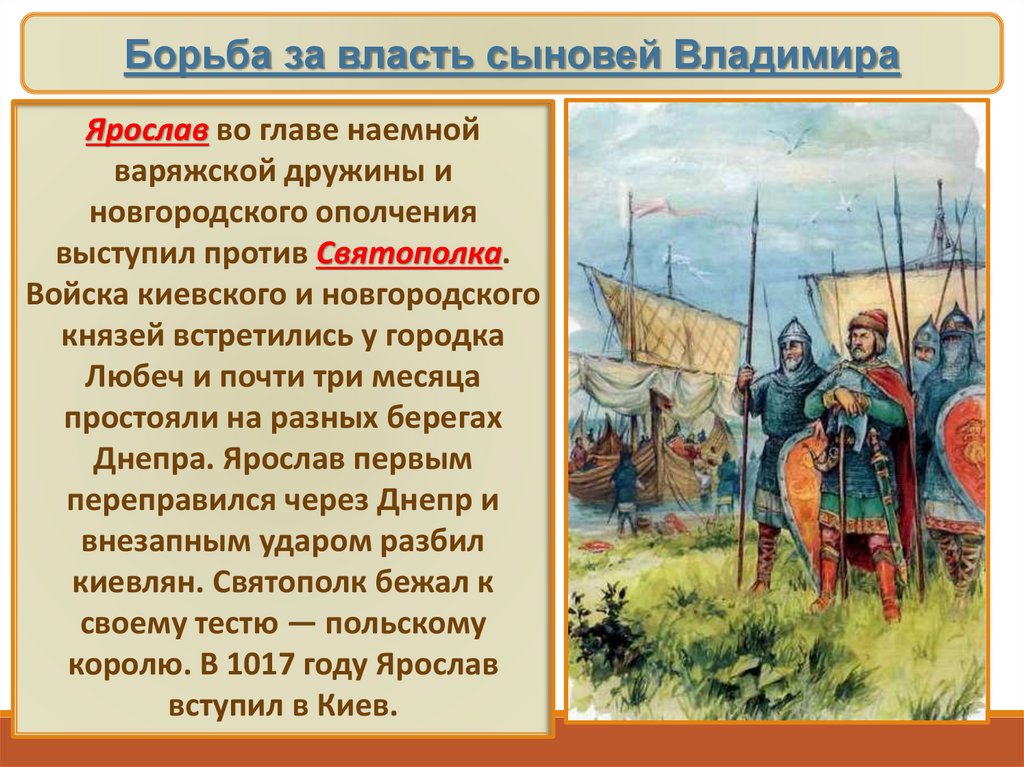 Борьба за власть сыновей Владимира

Ярослав во главе наемной варяжской дружины и новгородского ополчения выступил против Святополка. Войска киевского и новгородского князей встретились у городка Любеч и почти три месяца простояли на разных берегах Днепра. Ярослав первым переправился через Днепр и внезапным ударом разбил киевлян. Святополк бежал к своему тестю — польскому королю. В 1017 году Ярослав вступил в Киев.